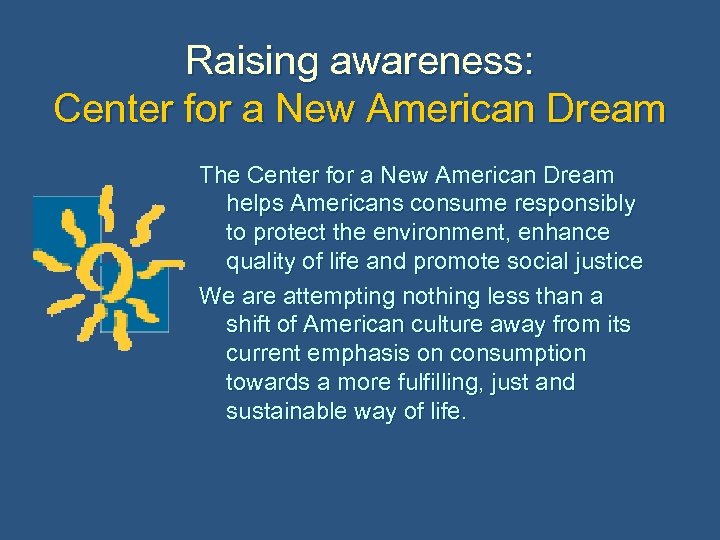 Raising awareness:
Center for a New American Dream

The Center for a New American Dream helps Americans consume responsibly to protect the environment, enhance quality of life and promote social justice

We are attempting nothing less than a shift of American culture away from its current emphasis on consumption towards a more fulfilling, just and sustainable way of life.